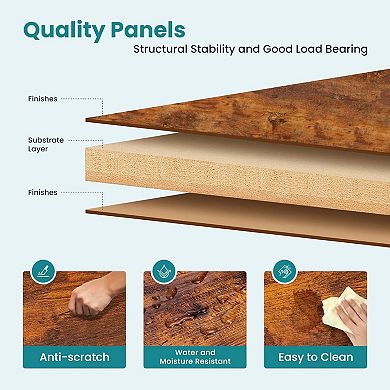 Quality Panels

Structural Stability and Good Load Bearing

Finishes

Substrate Layer

Finishes

Anti-scratch

Water and Moisture Resistant

Easy to Clean